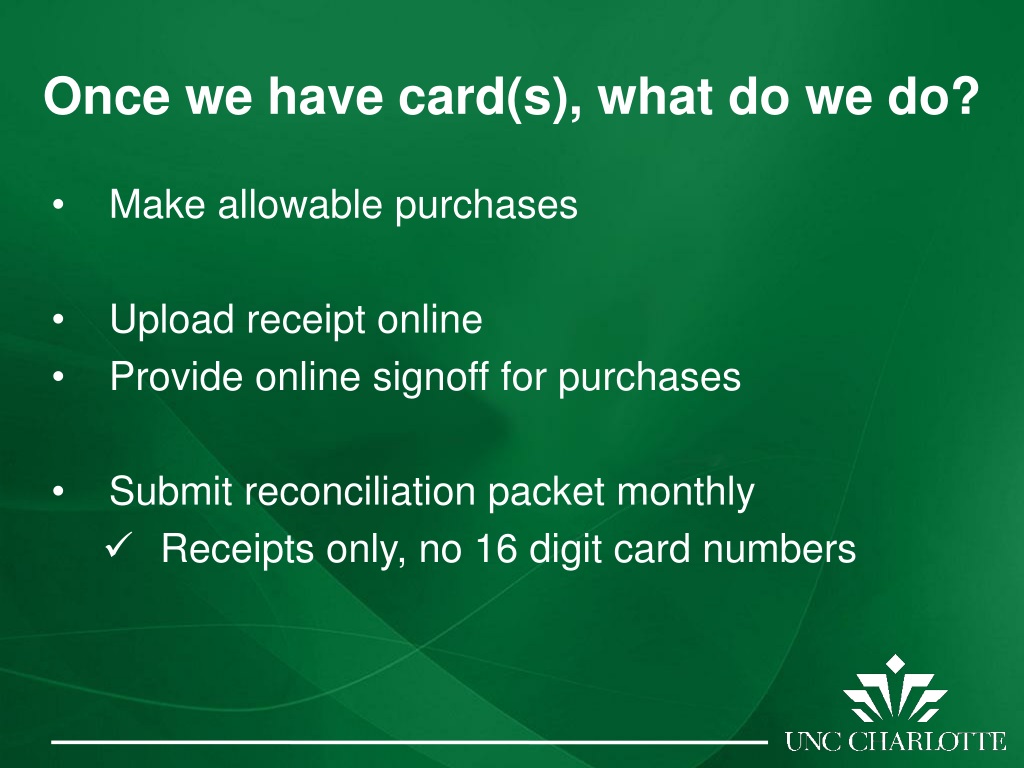 Once we have card(s), what do we do?

• Make allowable purchases

• Upload receipt online
• Provide online signoff for purchases

• Submit reconciliation packet monthly
✓ Receipts only, no 16 digit card numbers

UNC CHARLOTTE